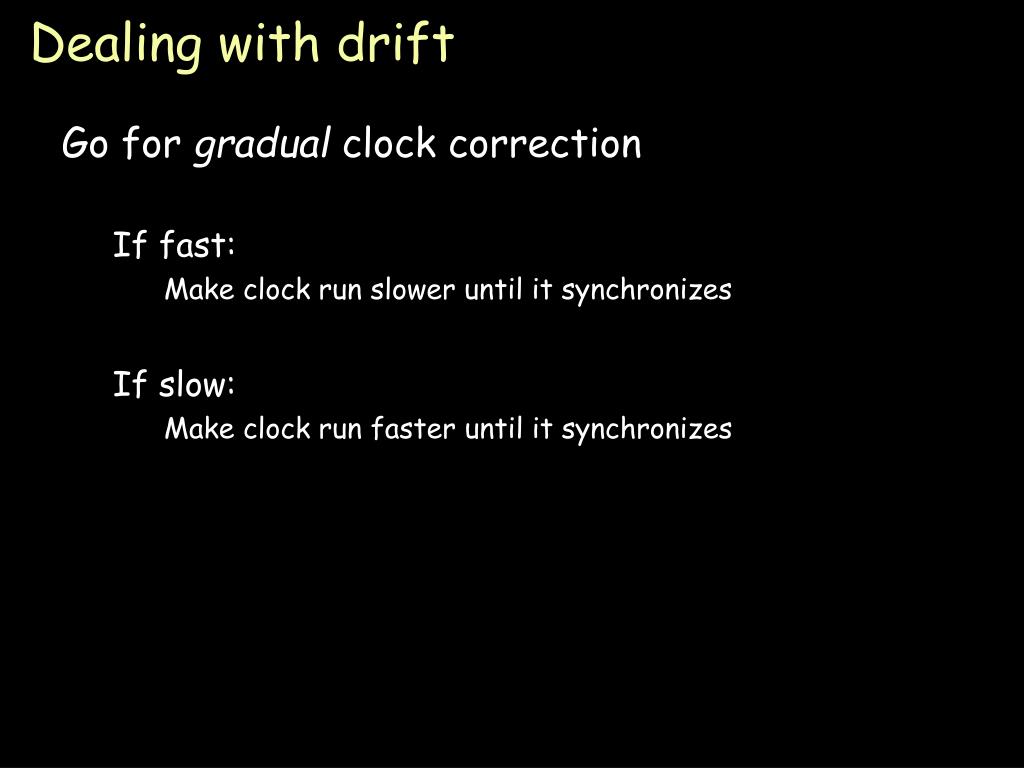 Dealing with drift

Go for gradual clock correction

If fast:

Make clock run slower until it synchronizes

If slow:

Make clock run faster until it synchronizes